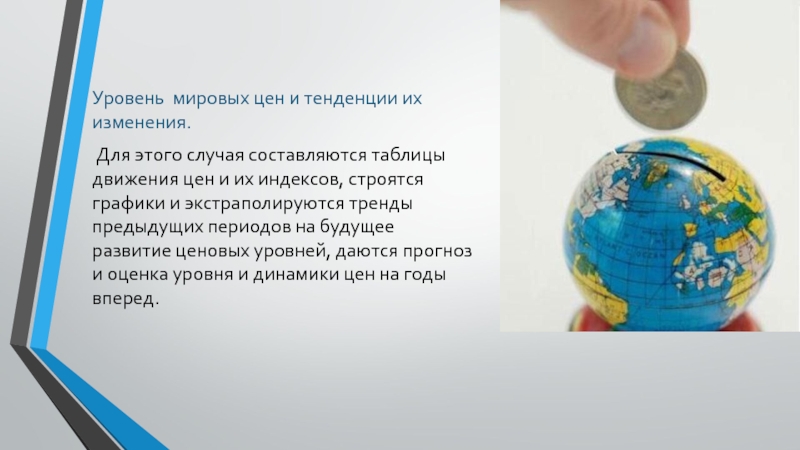 Уровень мировых цен и тенденции их изменения.

Для этого случая составляются таблицы движения цен и их индексов, строятся графики и экстраполируются тренды предыдущих периодов на будущее развитие ценовых уровней, даются прогноз и оценка уровня и динамики цен на годы вперед.